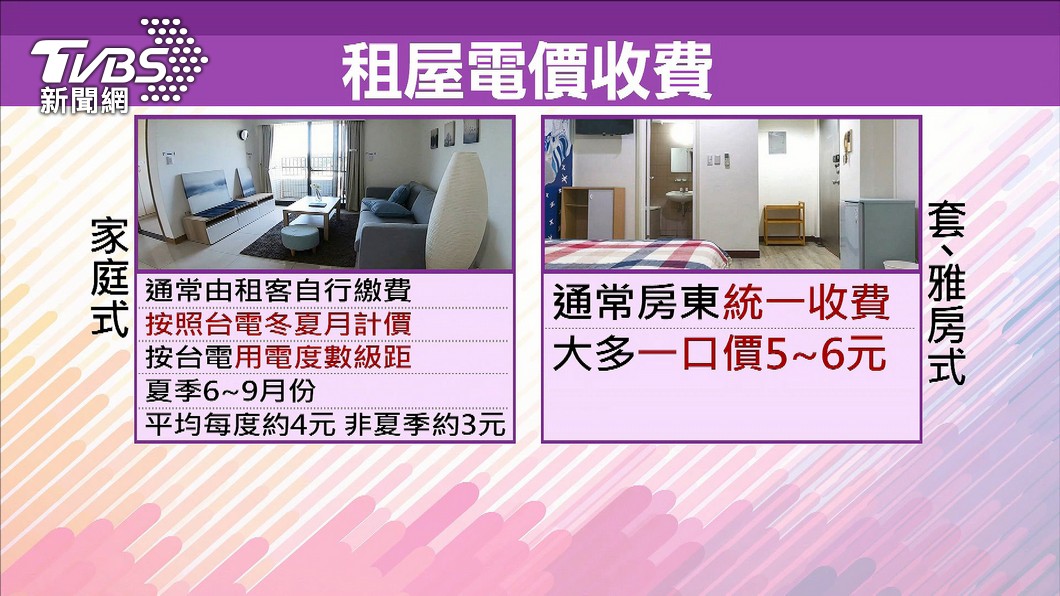 TVBS
新聞網

租屋電價收費

家庭式

通常由租客自行繳費
按照台電冬夏月計價
按台電用電度數級距
夏季6~9月份
平均每度約4元 非夏季約3元

套、雅房式

通常房東統一收費
大多一口價5~6元